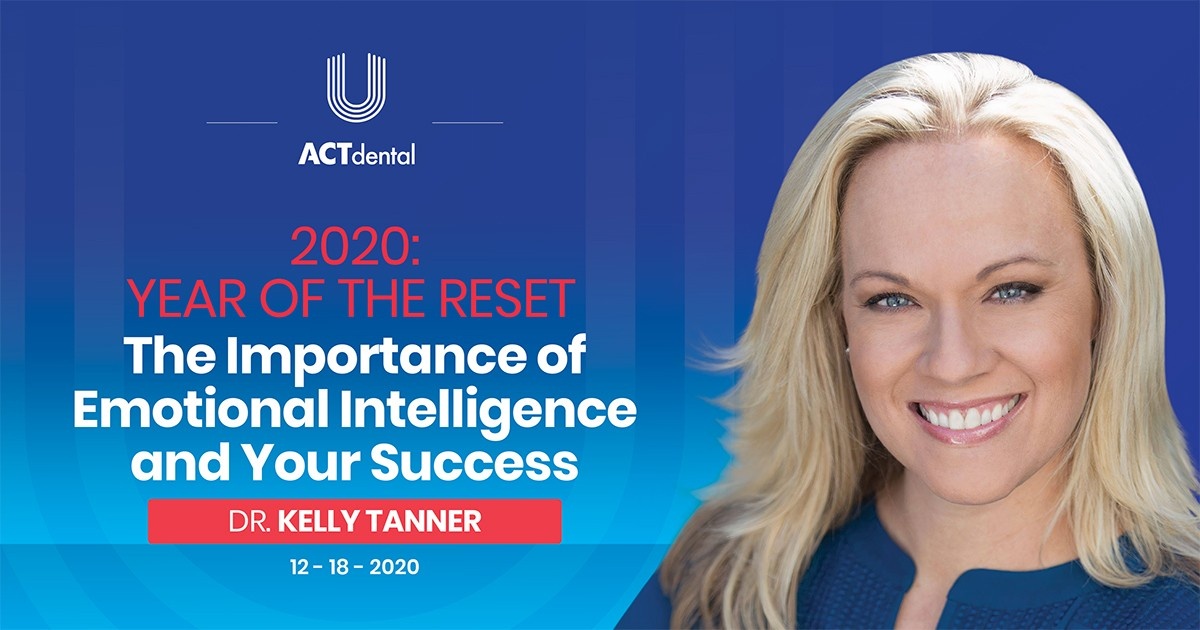 ACTdental

2020:
YEAR OF THE RESET
The Importance of Emotional Intelligence and Your Success

DR. KELLY TANNER

12 - 18 - 2020